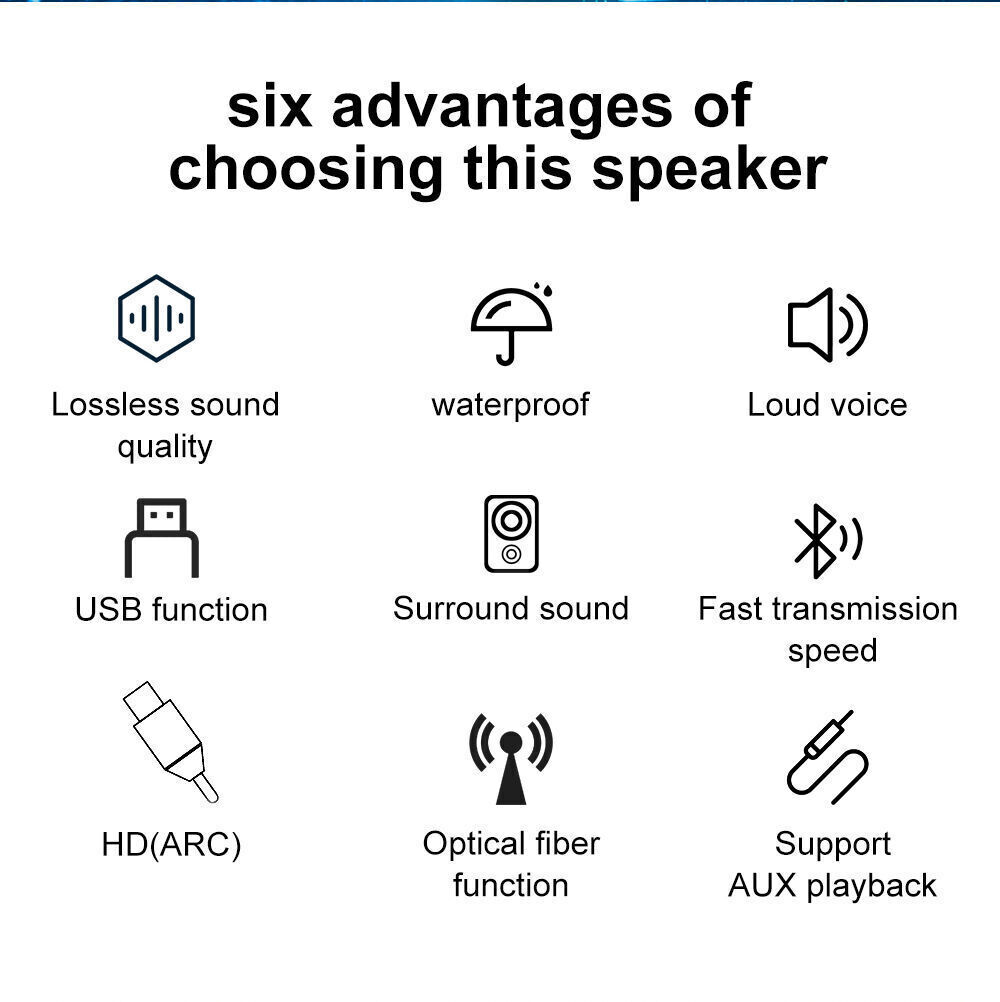 six advantages of choosing this speaker

Lossless sound quality

waterproof

Loud voice

USB function

Surround sound

Fast transmission speed

HD(ARC)

Optical fiber function

Support AUX playback